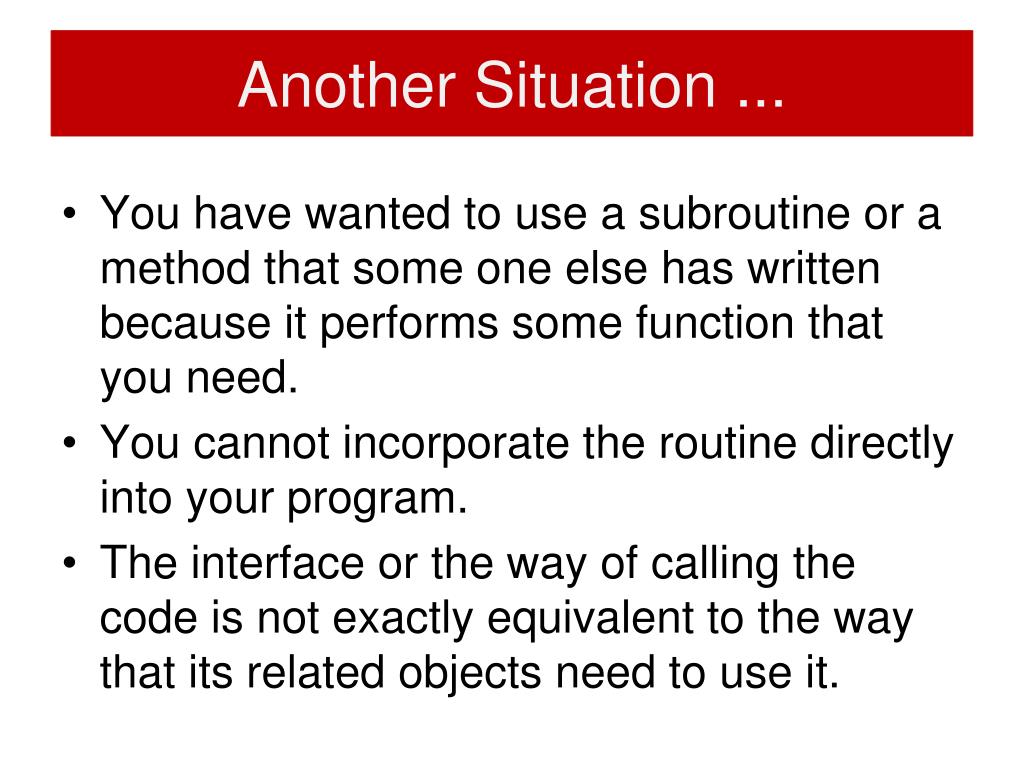 Another Situation ...

• You have wanted to use a subroutine or a method that some one else has written because it performs some function that you need.
• You cannot incorporate the routine directly into your program.
• The interface or the way of calling the code is not exactly equivalent to the way that its related objects need to use it.